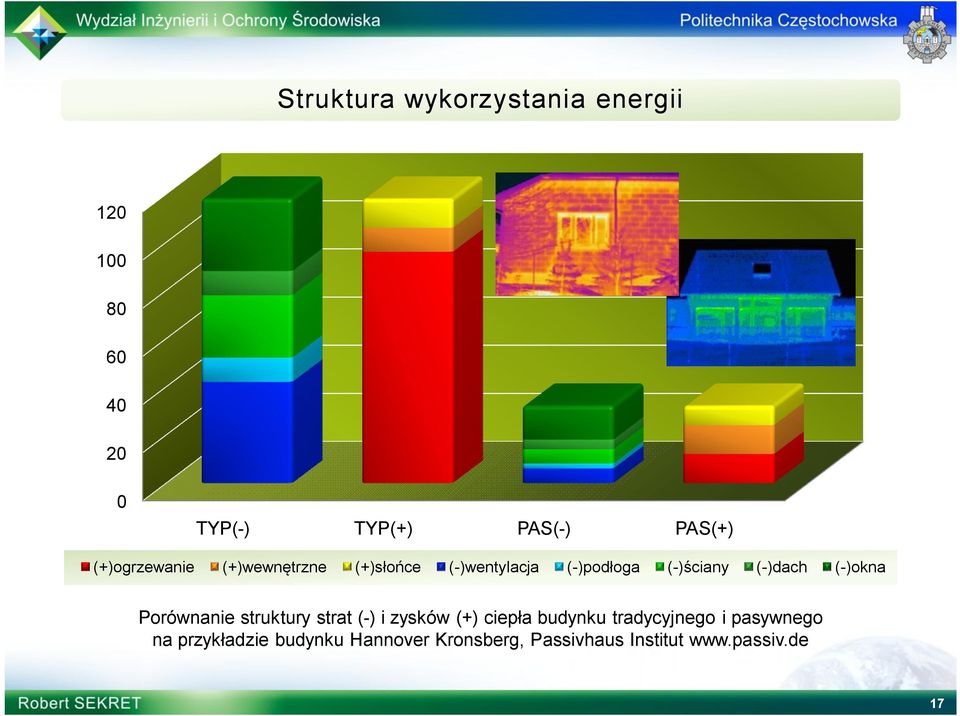 Wydział Inżynierii i Ochrony Środowiska

Politechnika Częstochowska

Struktura wykorzystania energii

120
100
80
60
40
20
0

TYP(-)
TYP(+)
PAS(-)
PAS(+)

(+)ogrzewanie (+)wewnętrzne (+)słońce (-)wentylacja (-)podłoga (-)ściany (-)dach (-)okna

Porównanie struktury strat (-) i zysków (+) ciepła budynku tradycyjnego i pasywnego na przykładzie budynku Hannover Kronsberg, Passivhaus Institut www.passiv.de

Robert SEKRET

17